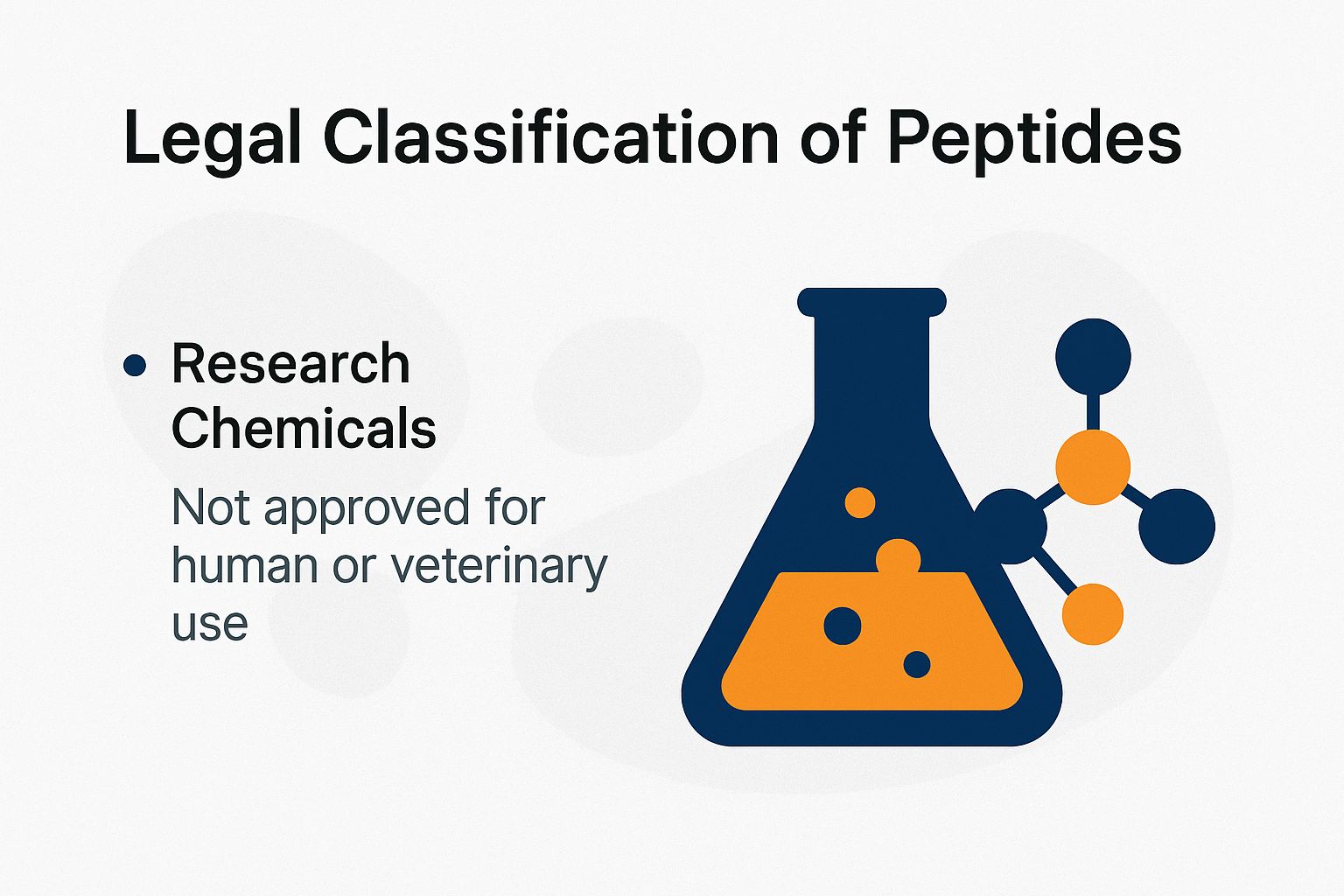 Legal Classification of Peptides

• Research Chemicals

Not approved for human or veterinary use